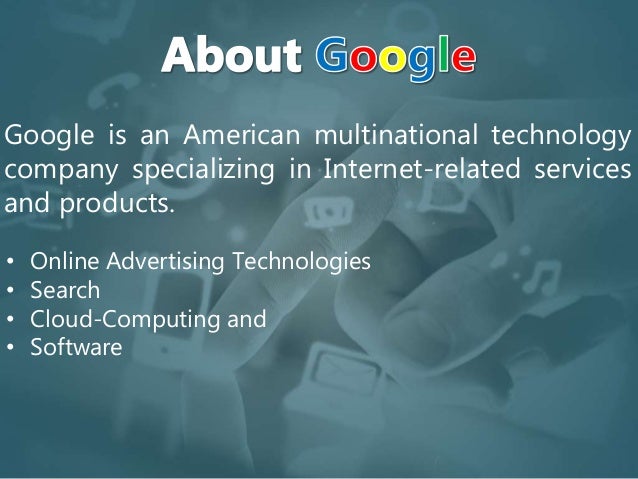 About Google

Google is an American multinational technology company specializing in Internet-related services and products.

• Online Advertising Technologies
• Search
• Cloud-Computing and
• Software